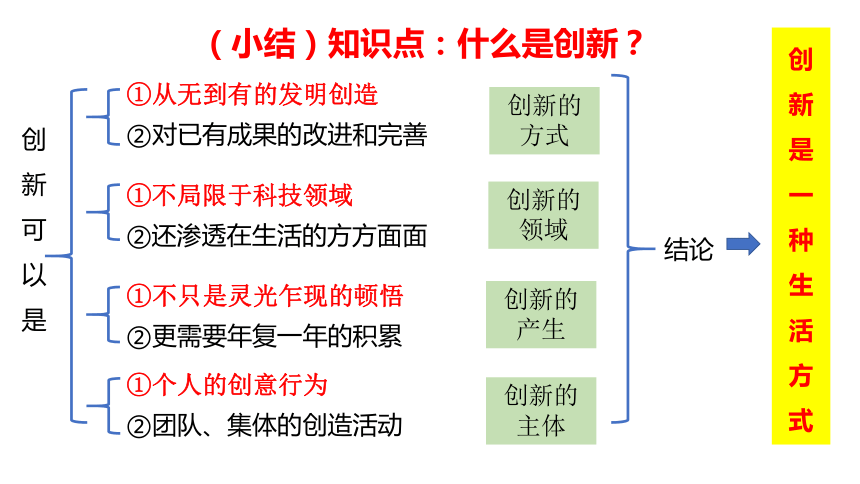 （小结）知识点：什么是创新？

创新可以是

①从无到有的发明创造
②对已有成果的改进和完善

创新的方式

①不局限于科技领域
②还渗透在生活的方方面面

创新的领域

①不只是灵光乍现的顿悟
②更需要年复一年的积累

创新的产生

①个人的创意行为
②团队、集体的创造活动

创新的主体

结论

创新是一种生活方式